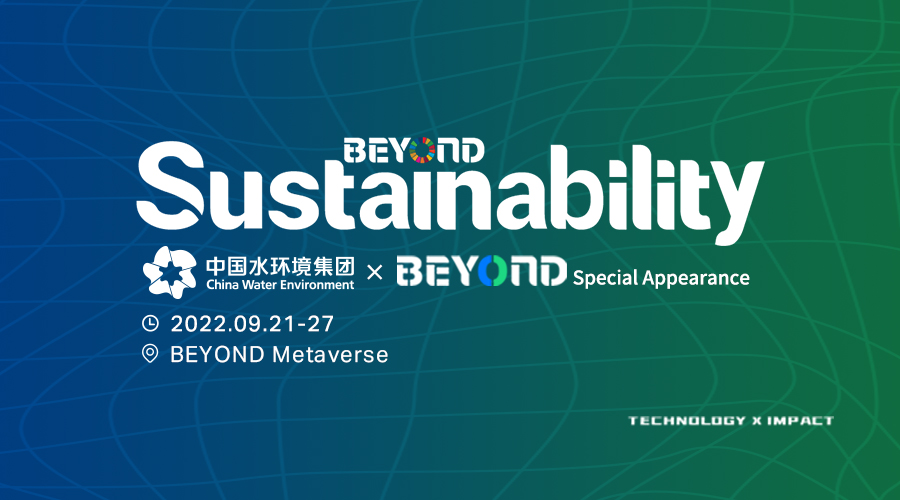 BEYOND
Sustainability

中国水环境集团
China Water Environment × BEYOND Special Appearance

2022.09.21-27
BEYOND Metaverse

TECHNOLOGY X IMPACT